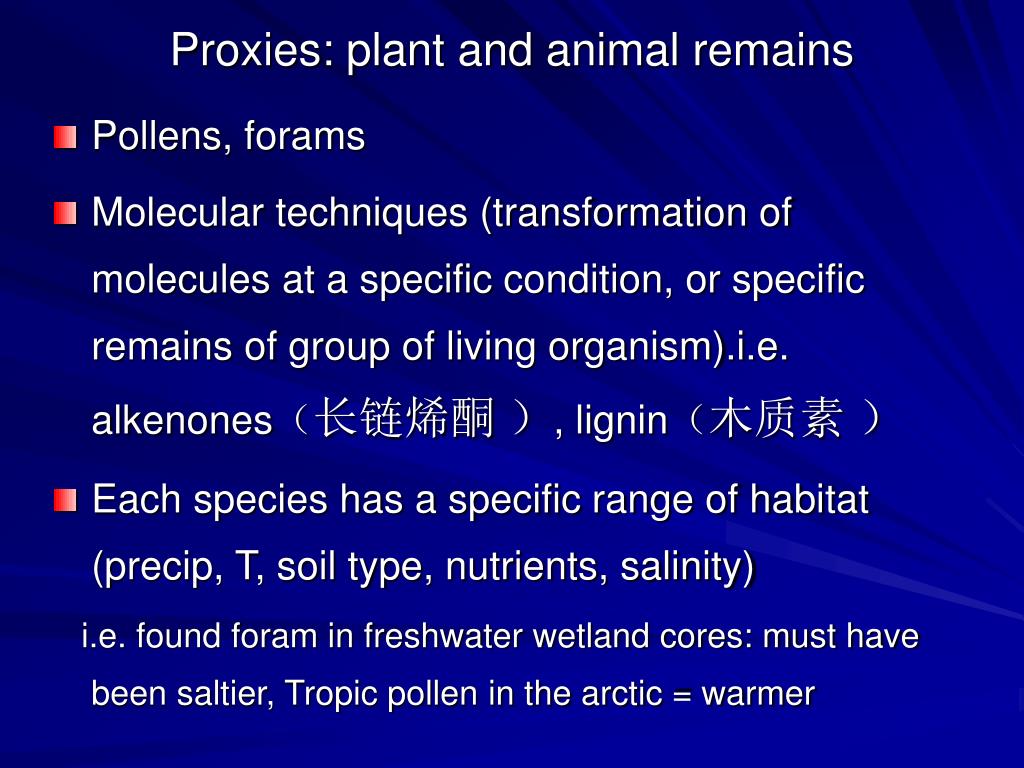 Proxies: plant and animal remains

Pollens, forams

Molecular techniques (transformation of molecules at a specific condition, or specific remains of group of living organism).i.e. alkenones（长链烯酮 ）, lignin（木质素 ）

Each species has a specific range of habitat (precip, T, soil type, nutrients, salinity)

i.e. found foram in freshwater wetland cores: must have been saltier, Tropic pollen in the arctic = warmer